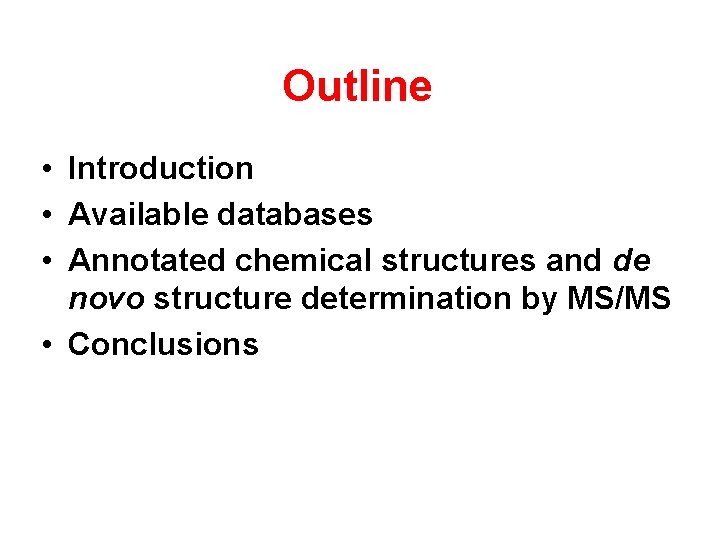 Outline

• Introduction
• Available databases
• Annotated chemical structures and de novo structure determination by MS/MS
• Conclusions